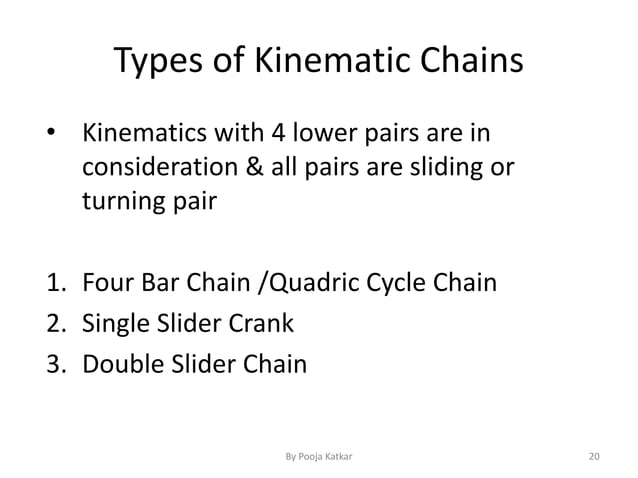 Types of Kinematic Chains

• Kinematics with 4 lower pairs are in consideration & all pairs are sliding or turning pair

1. Four Bar Chain /Quadric Cycle Chain
2. Single Slider Crank
3. Double Slider Chain

By Pooja Katkar

20